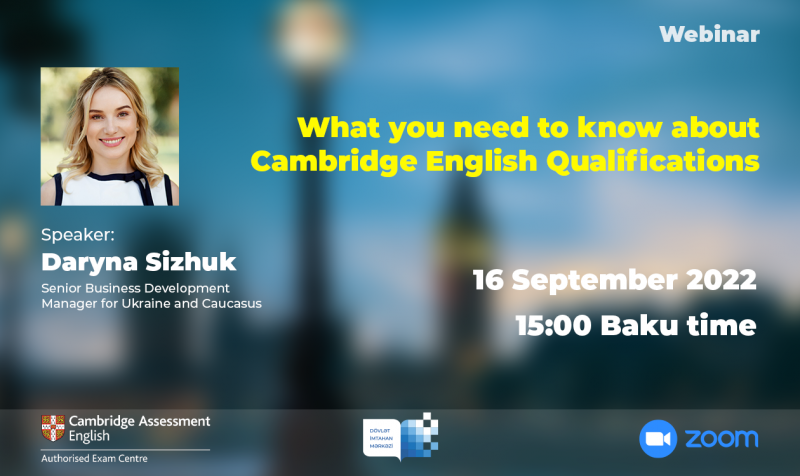 Webinar

What you need to know about Cambridge English Qualifications

Speaker:
Daryna Sizhuk
Senior Business Development Manager for Ukraine and Caucasus

16 September 2022

15:00 Baku time

Cambridge Assessment English
Authorised Exam Centre

DÖVLƏT İMTAHAN MƏRKƏZİ

zoom